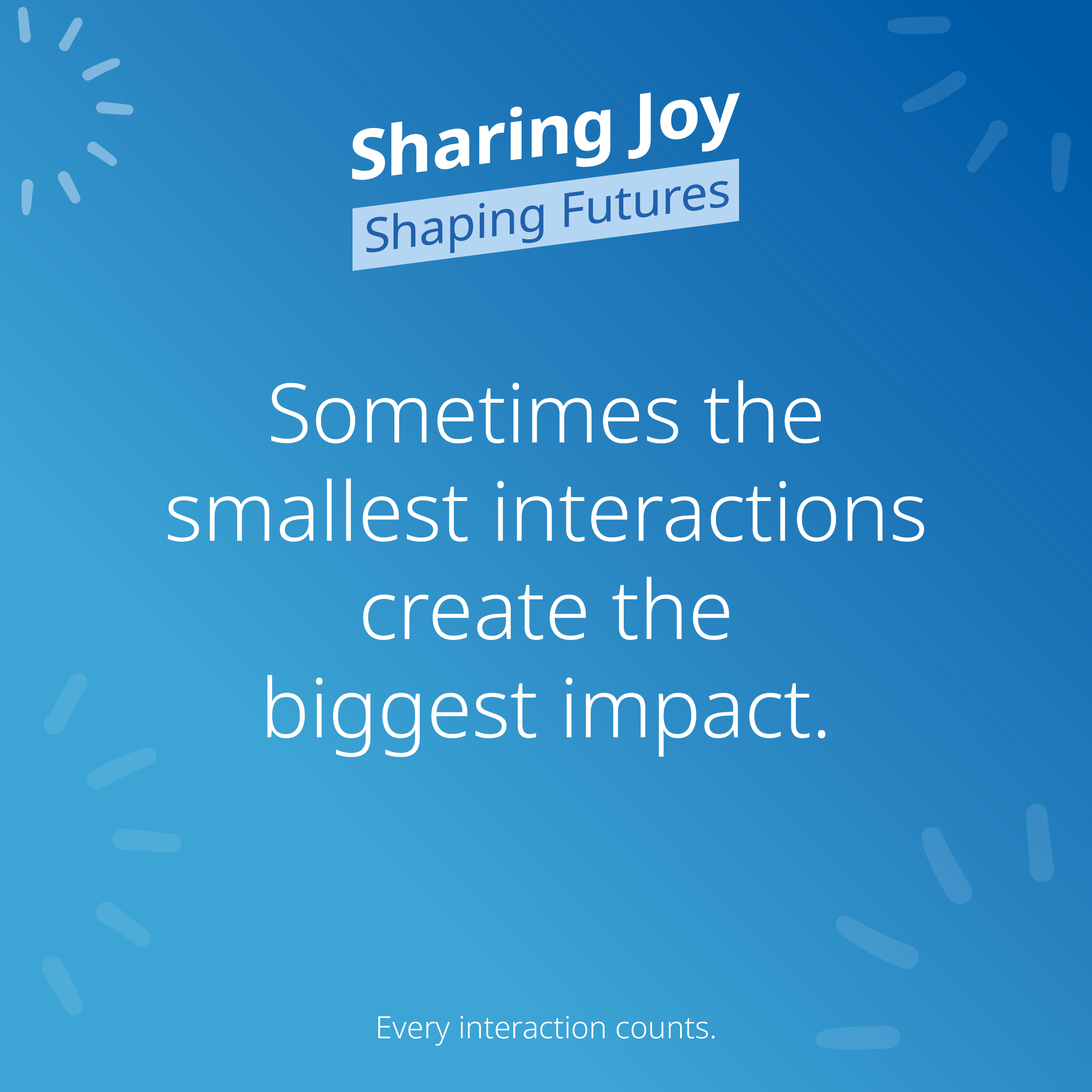 Sharing Joy
Shaping Futures

Sometimes the smallest interactions create the biggest impact.

Every interaction counts.